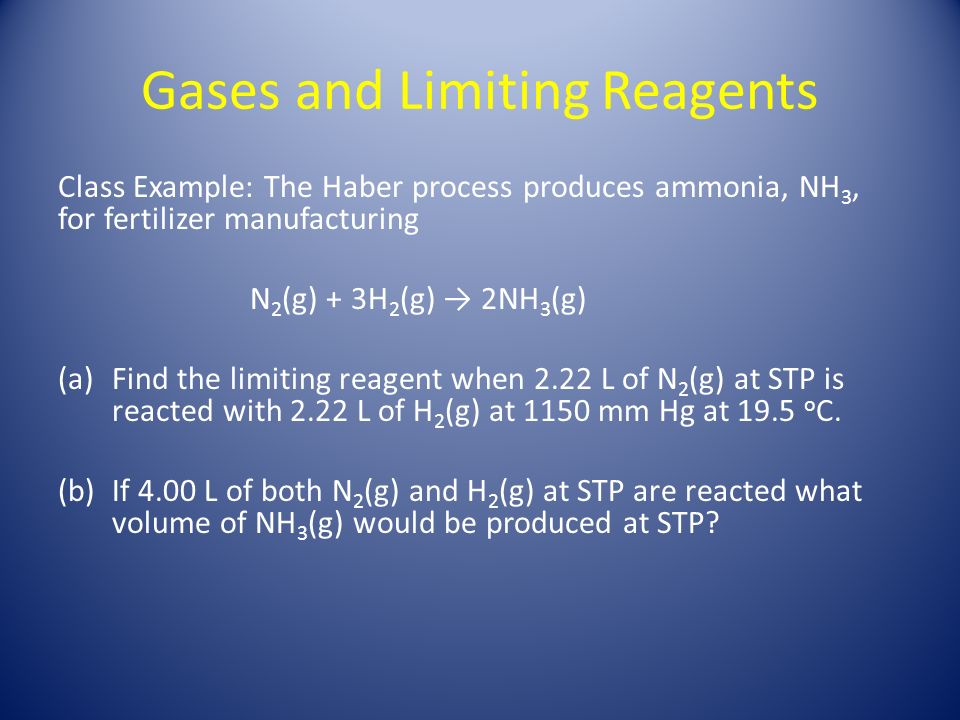 Gases and Limiting Reagents

Class Example: The Haber process produces ammonia, $NH_3$, for fertilizer manufacturing

$N_2(g) + 3H_2(g) \rightarrow 2NH_3(g)$

(a) Find the limiting reagent when 2.22 L of $N_2(g)$ at STP is reacted with 2.22 L of $H_2(g)$ at 1150 mm Hg at 19.5 $^oC$.

(b) If 4.00 L of both $N_2(g)$ and $H_2(g)$ at STP are reacted what volume of $NH_3(g)$ would be produced at STP?